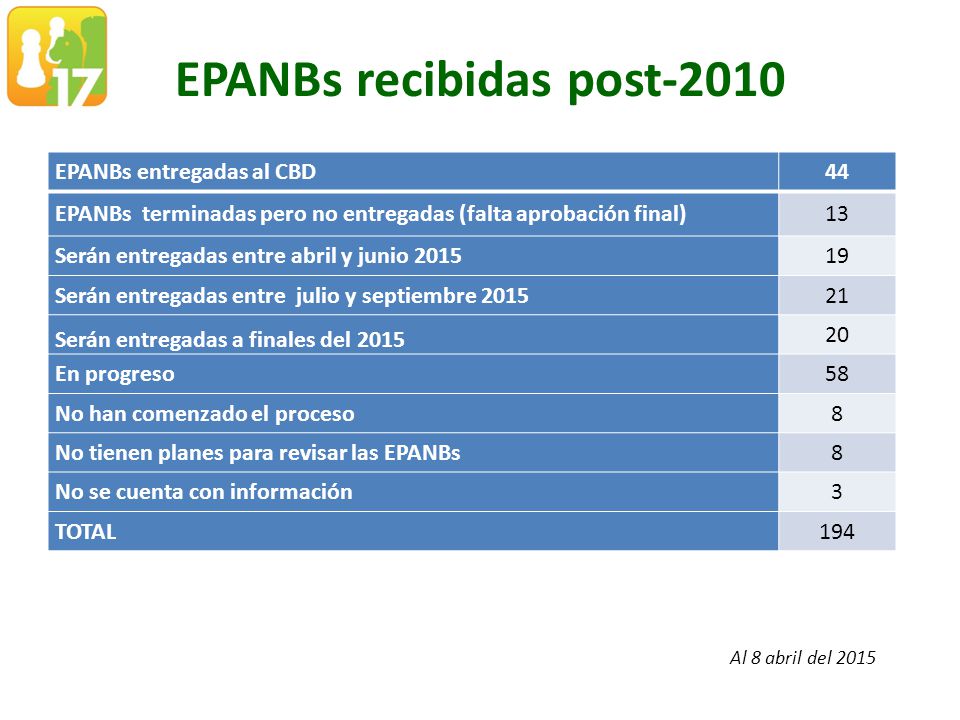 17

EPANBs recibidas post-2010

| EPANBs entregadas al CBD | 44 |
|---|---|
| EPANBs terminadas pero no entregadas (falta aprobación final) | 13 |
| Serán entregadas entre abril y junio 2015 | 19 |
| Serán entregadas entre julio y septiembre 2015 | 21 |
| Serán entregadas a finales del 2015 | 20 |
| En progreso | 58 |
| No han comenzado el proceso | 8 |
| No tienen planes para revisar las EPANBs | 8 |
| No se cuenta con información | 3 |
| TOTAL | 194 |

Al 8 abril del 2015